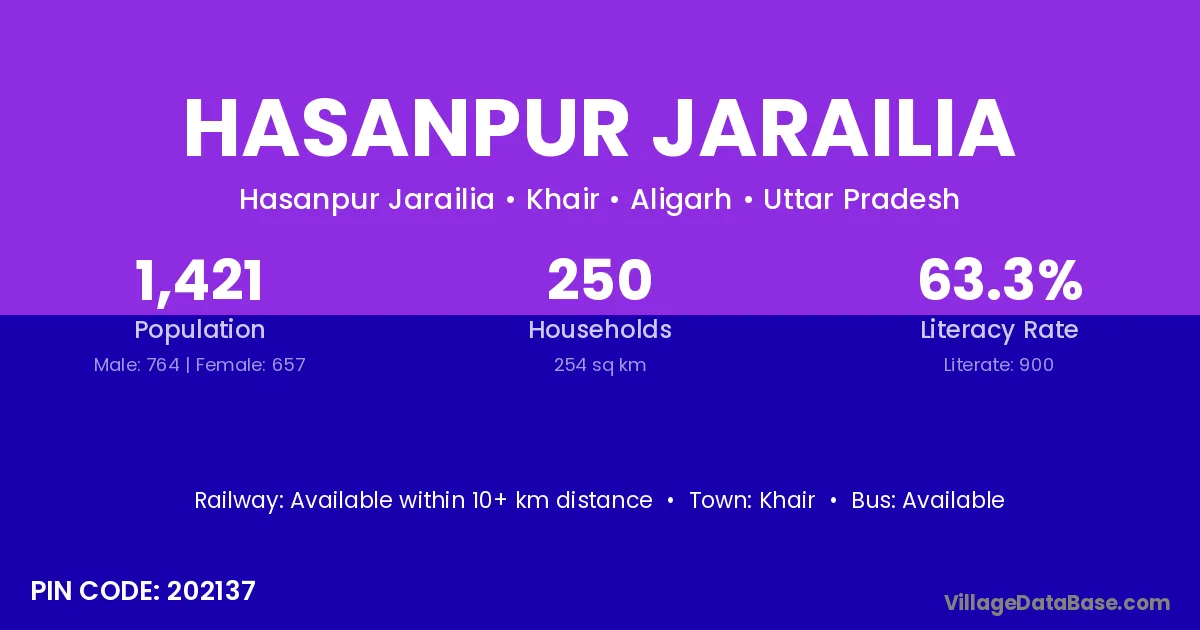 HASANPUR JARAILIA

Hasanpur Jarailia • Khair • Aligarh • Uttar Pradesh

1,421
Population
Male: 764 | Female: 657

250
Households
254 sq km

63.3%
Literacy Rate
Literate: 900

Railway: Available within 10+ km distance • Town: Khair • Bus: Available

PIN CODE: 202137

VillageDataBase.com